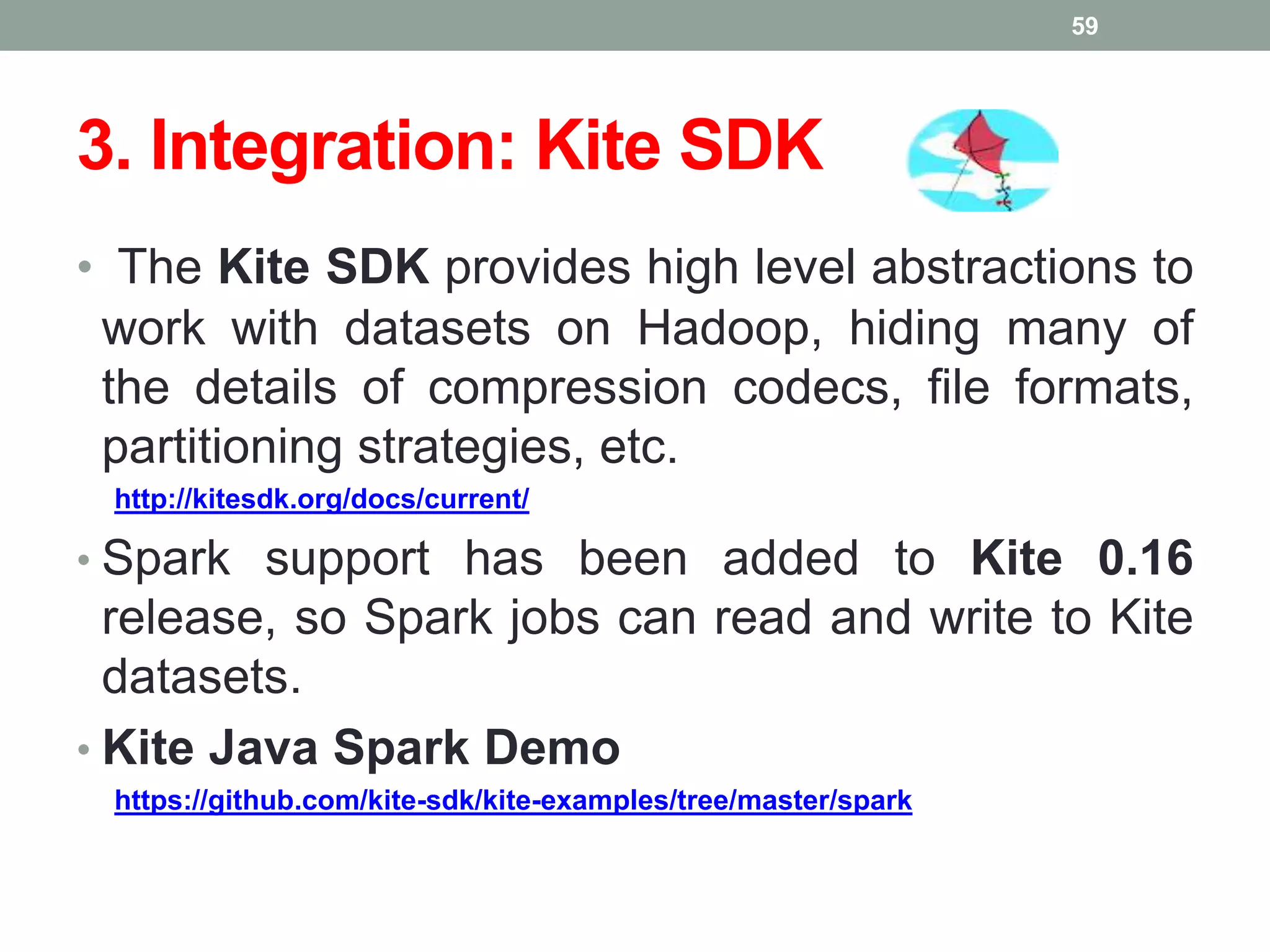 59

3. Integration: Kite SDK

• The Kite SDK provides high level abstractions to work with datasets on Hadoop, hiding many of the details of compression codecs, file formats, partitioning strategies, etc.

http://kitesdk.org/docs/current/

• Spark support has been added to Kite 0.16 release, so Spark jobs can read and write to Kite datasets.

• Kite Java Spark Demo

https://github.com/kite-sdk/kite-examples/tree/master/spark